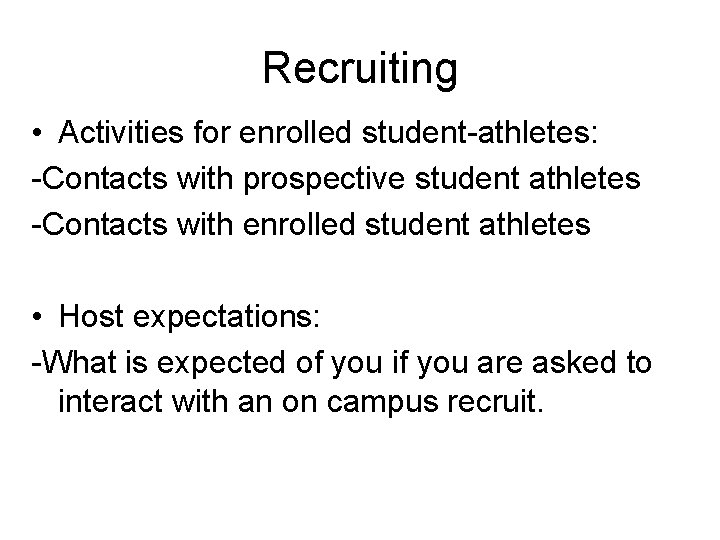 Recruiting

• Activities for enrolled student-athletes:
-Contacts with prospective student athletes
-Contacts with enrolled student athletes

• Host expectations:
-What is expected of you if you are asked to interact with an on campus recruit.